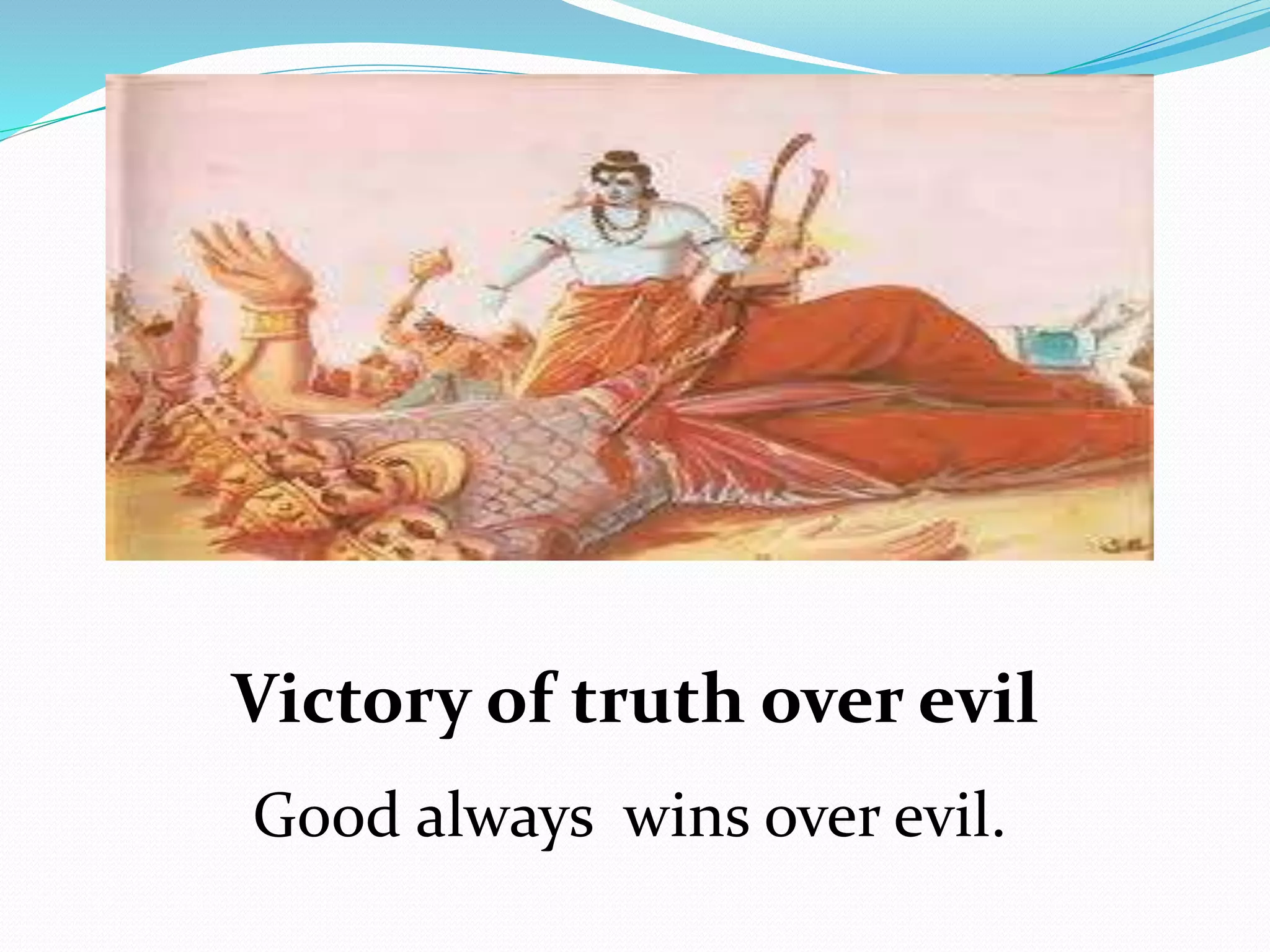 Victory of truth over evil

Good always wins over evil.